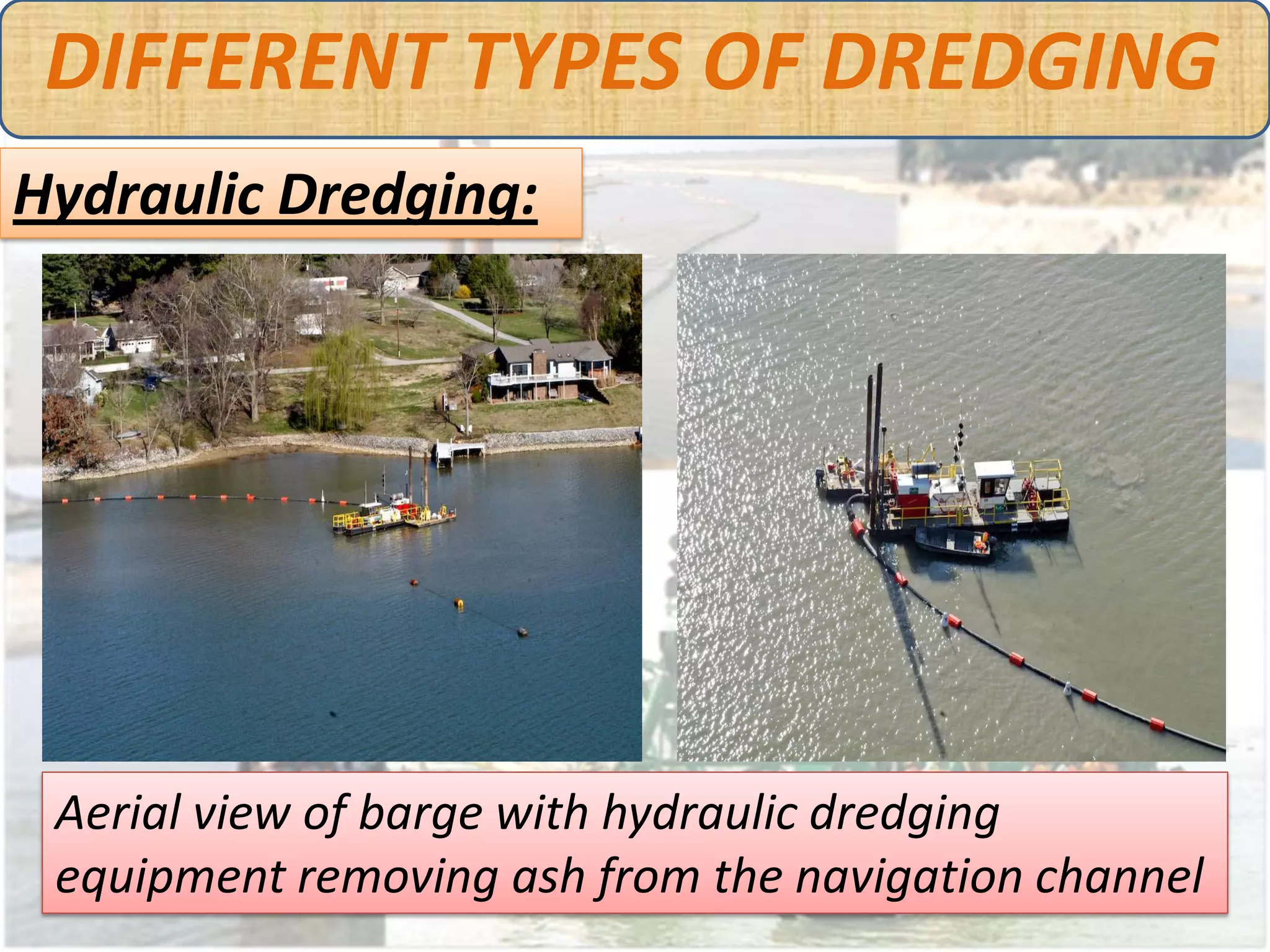 DIFFERENT TYPES OF DREDGING

Hydraulic Dredging:

Aerial view of barge with hydraulic dredging equipment removing ash from the navigation channel